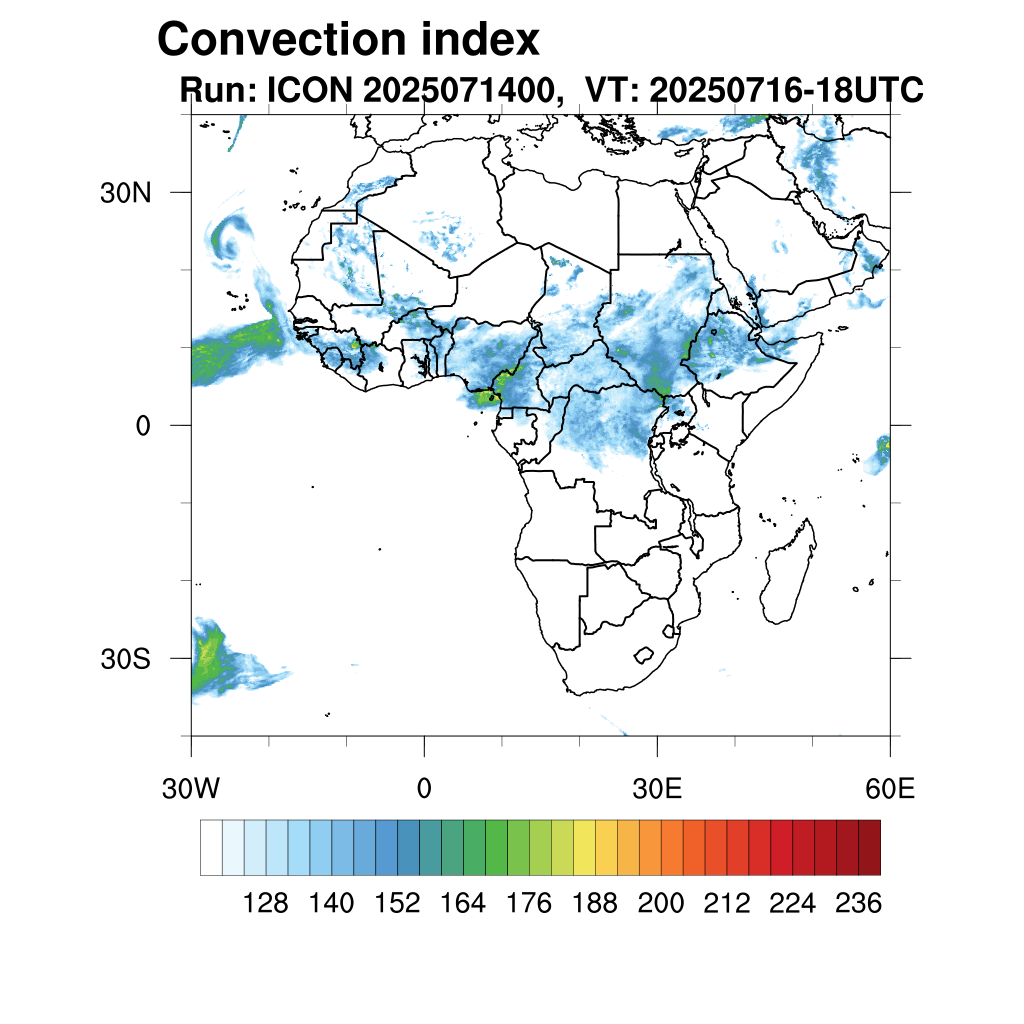 Convection index
Run: ICON 2025071400, VT: 20250716-18UTC

30N
0
30S

30W
0
30E
60E

128 140 152 164 176 188 200 212 224 236